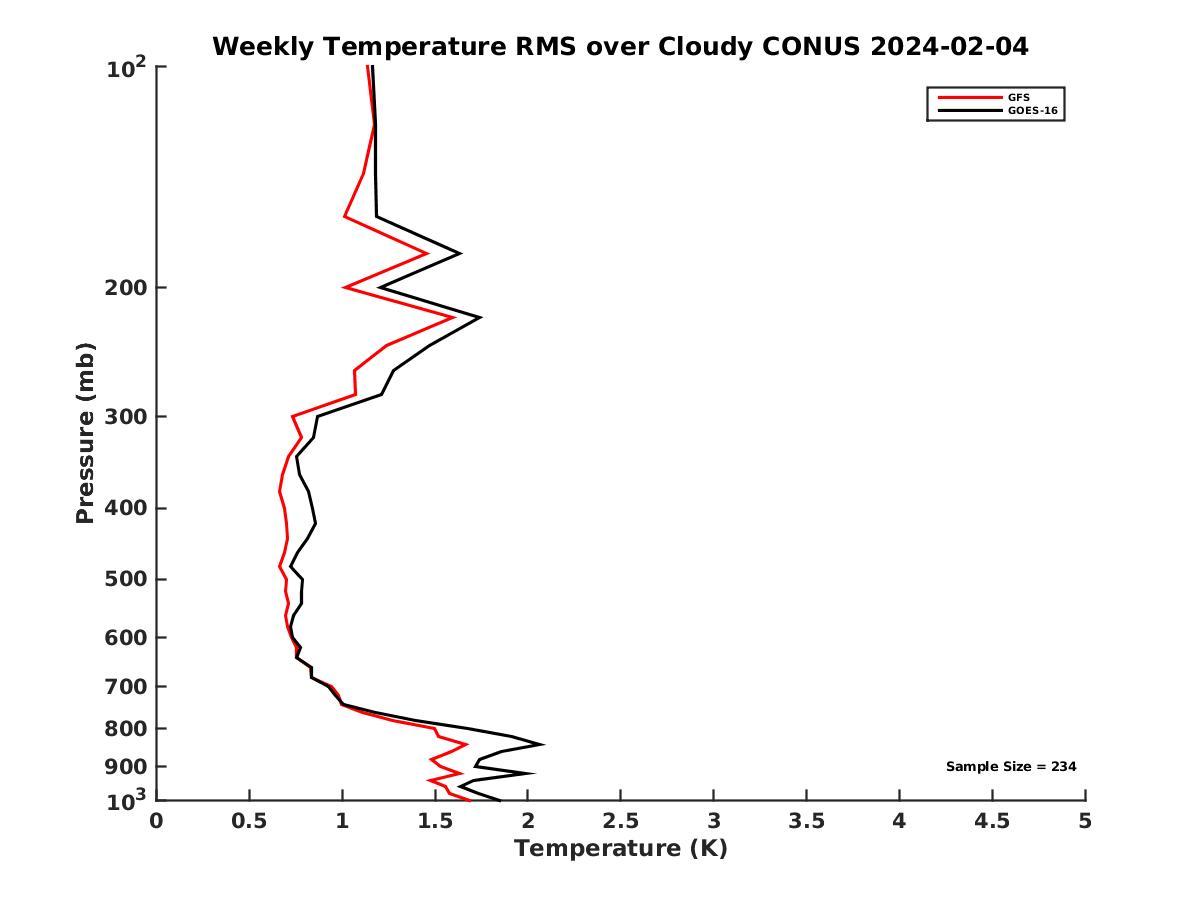 Weekly Temperature RMS over Cloudy CONUS 2024-02-04

GFS
GOES-16

Pressure (mb)

$10^2$
200
300
400
500
600
700
800
900
$10^3$

Sample Size = 234

0
0.5
1
1.5
2
2.5
3
3.5
4
4.5
5

Temperature (K)